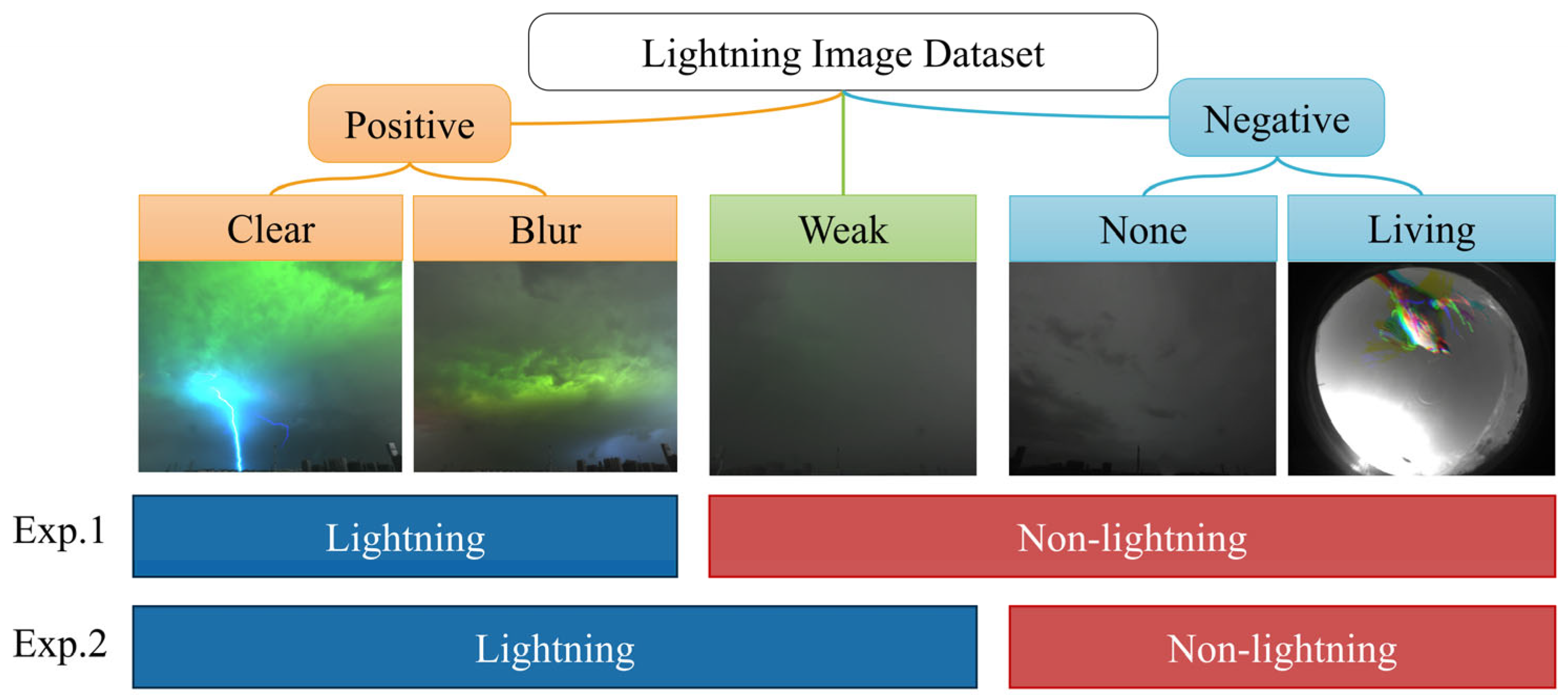 Lightning Image Dataset

Positive

Negative

Clear

Blur

Weak

None

Living

Exp.1

Lightning

Non-lightning

Exp.2

Lightning

Non-lightning